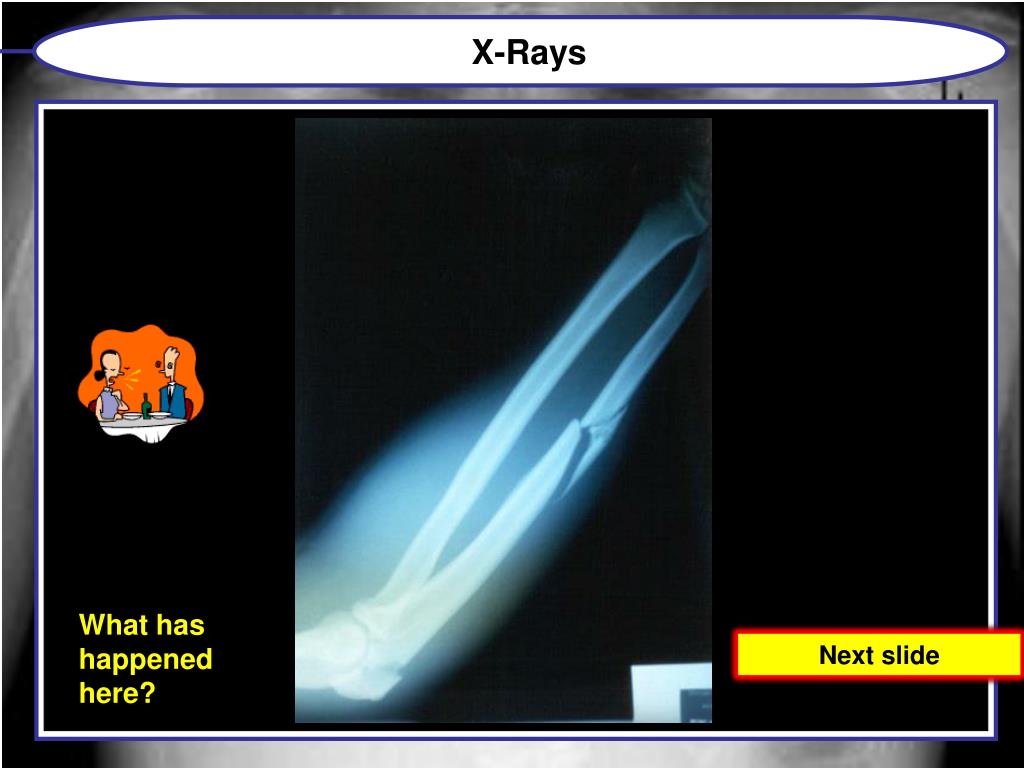 X-Rays

What has happened here?

Next slide